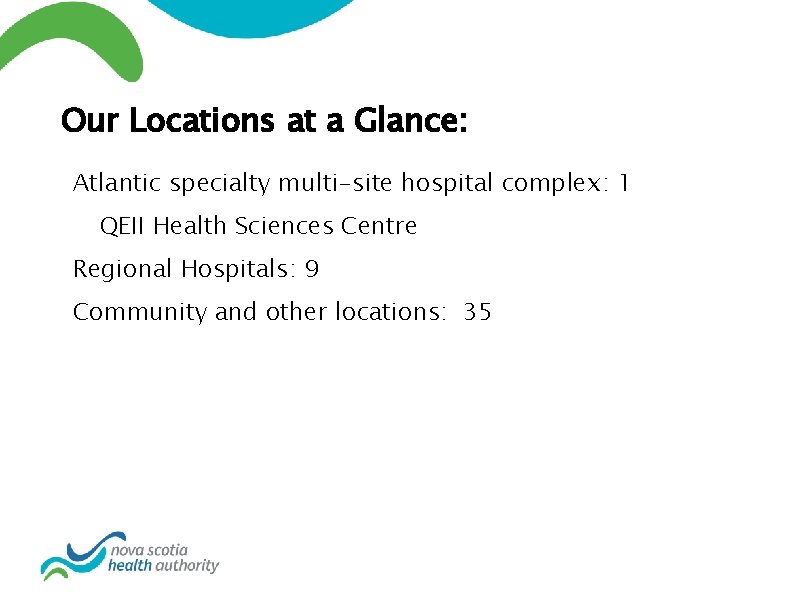 Our Locations at a Glance:

Atlantic specialty multi-site hospital complex: 1

QEII Health Sciences Centre

Regional Hospitals: 9

Community and other locations: 35

nova scotia
health authority